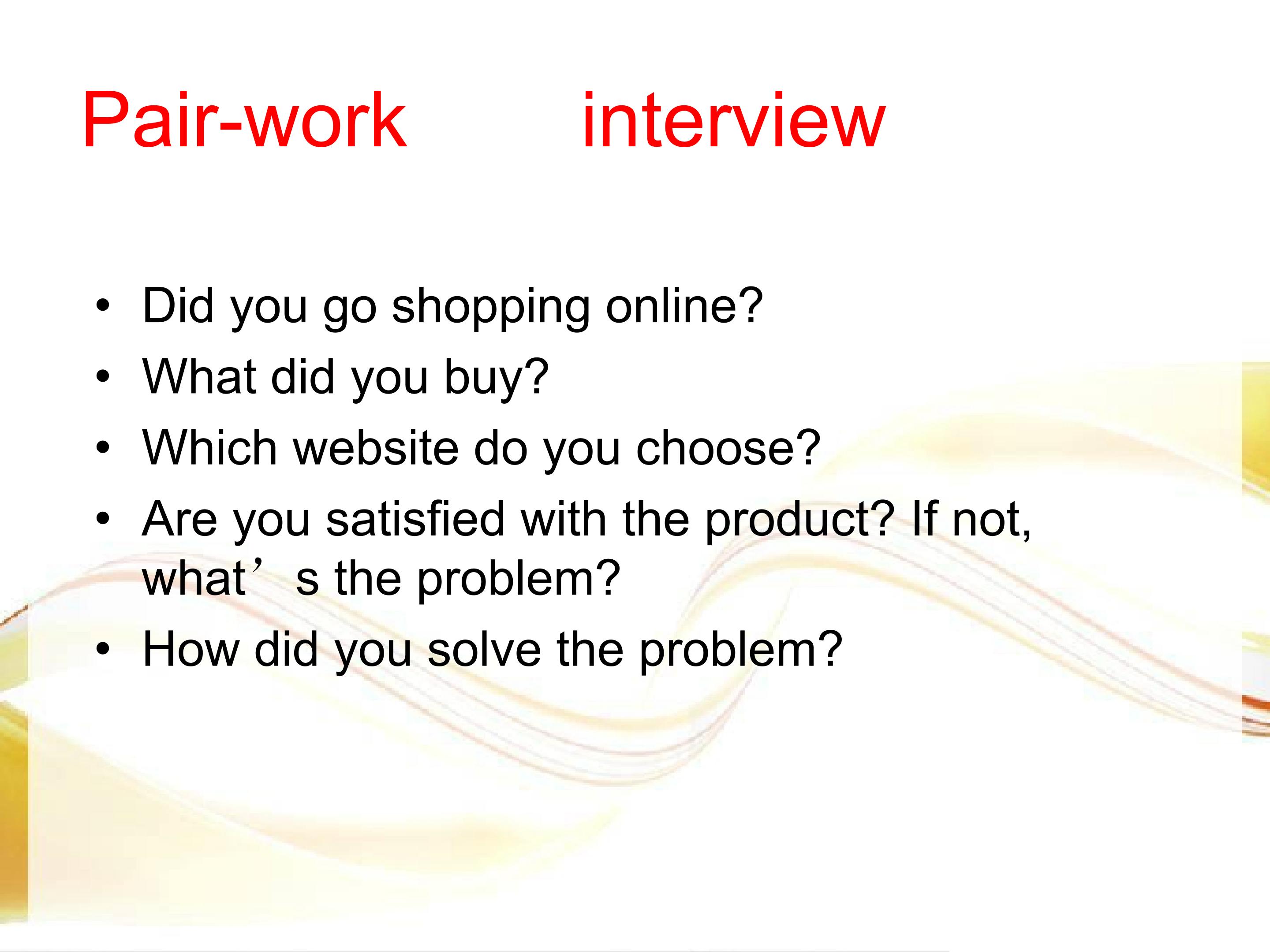 Pair-work interview

• Did you go shopping online?
• What did you buy?
• Which website do you choose?
• Are you satisfied with the product? If not, what's the problem?
• How did you solve the problem?